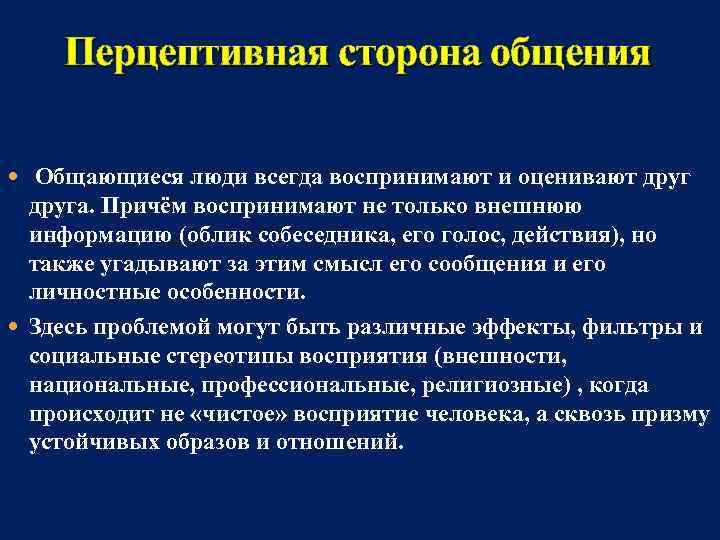 Перцептивная сторона общения

• Общающиеся люди всегда воспринимают и оценивают друг друга. Причём воспринимают не только внешнюю информацию (облик собеседника, его голос, действия), но также угадывают за этим смысл его сообщения и его личностные особенности.

• Здесь проблемой могут быть различные эффекты, фильтры и социальные стереотипы восприятия (внешности, национальные, профессиональные, религиозные) , когда происходит не «чистое» восприятие человека, а сквозь призму устойчивых образов и отношений.